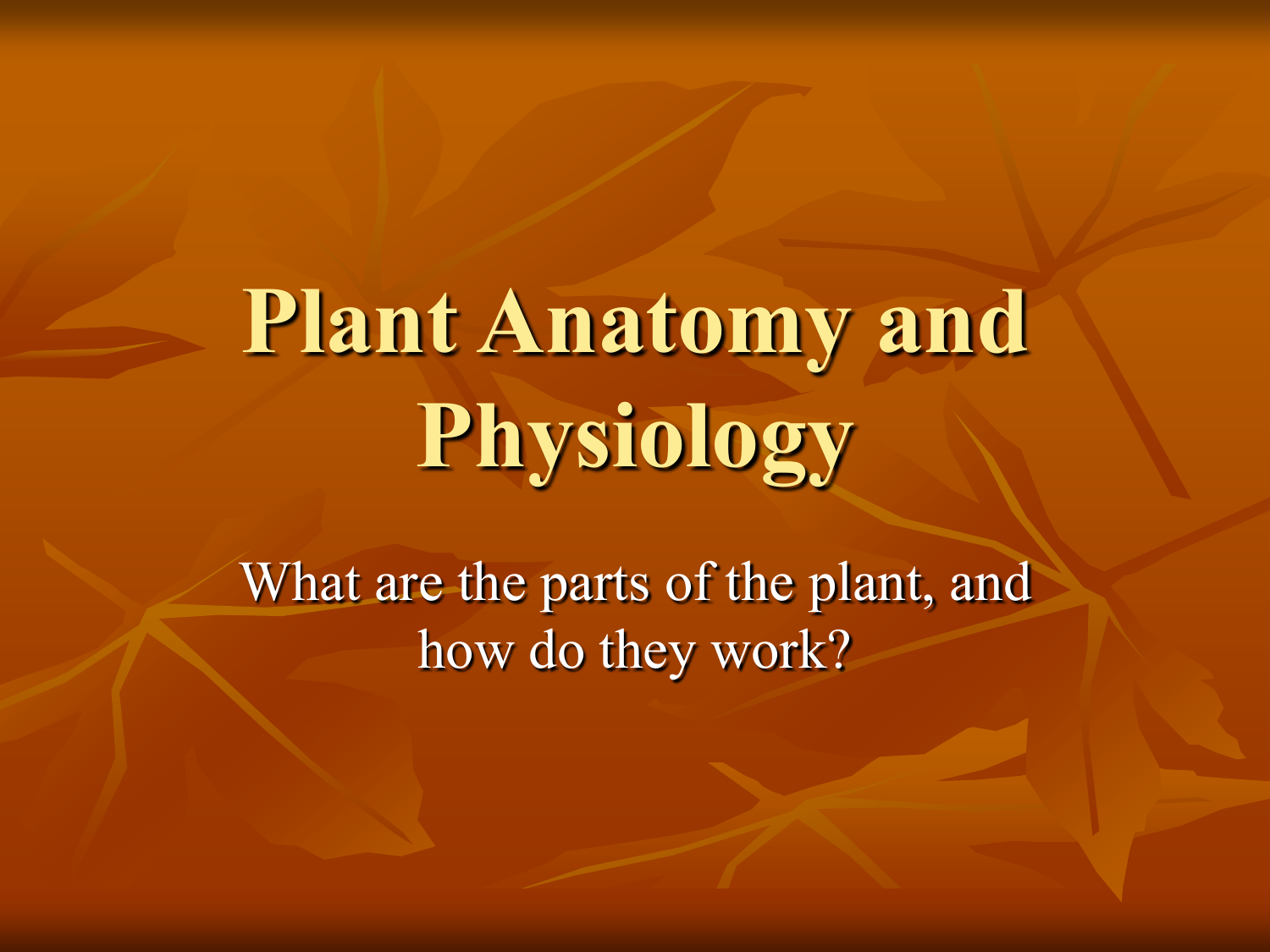 Plant Anatomy and Physiology

What are the parts of the plant, and how do they work?